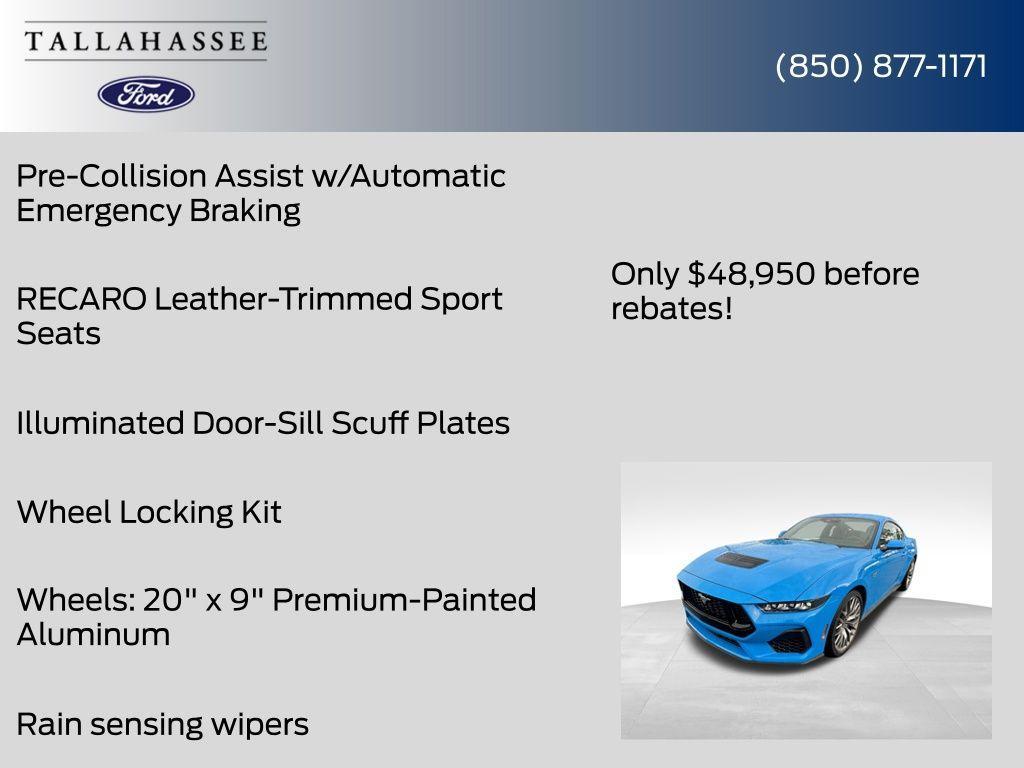 TALLAHASSEE

Ford

(850) 877-1171

Pre-Collision Assist w/Automatic Emergency Braking

RECARO Leather-Trimmed Sport Seats

Illuminated Door-Sill Scuff Plates

Wheel Locking Kit

Wheels: 20" x 9" Premium-Painted Aluminum

Rain sensing wipers

Only $48,950 before rebates!